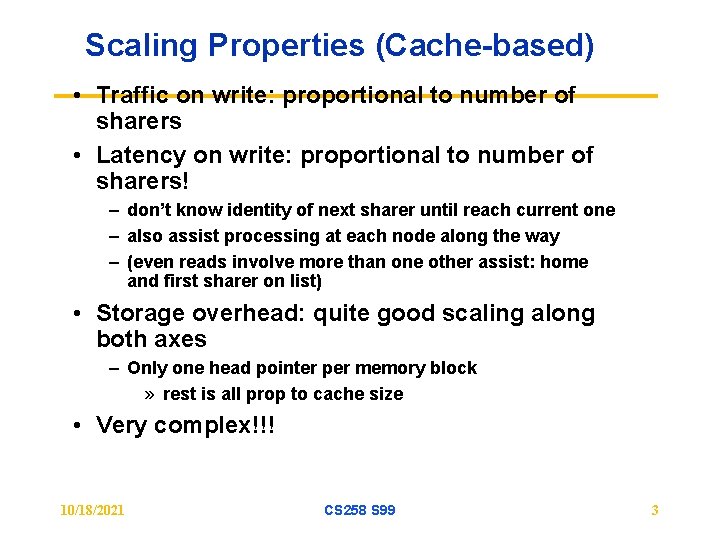 Scaling Properties (Cache-based)

• Traffic on write: proportional to number of sharers

• Latency on write: proportional to number of sharers!

– don't know identity of next sharer until reach current one

– also assist processing at each node along the way

– (even reads involve more than one other assist: home and first sharer on list)

• Storage overhead: quite good scaling along both axes

– Only one head pointer per memory block

» rest is all prop to cache size

• Very complex!!!

10/18/2021

CS258 S99

3